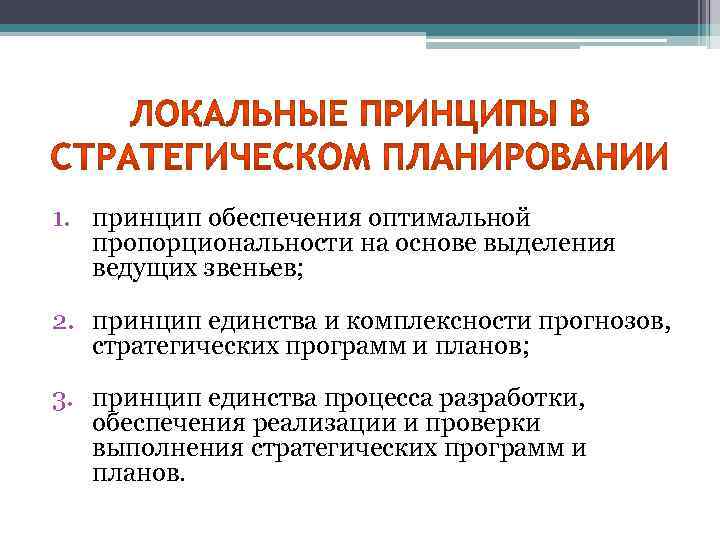 ЛОКАЛЬНЫЕ ПРИНЦИПЫ В СТРАТЕГИЧЕСКОМ ПЛАНИРОВАНИИ

1. принцип обеспечения оптимальной пропорциональности на основе выделения ведущих звеньев;

2. принцип единства и комплексности прогнозов, стратегических программ и планов;

3. принцип единства процесса разработки, обеспечения реализации и проверки выполнения стратегических программ и планов.